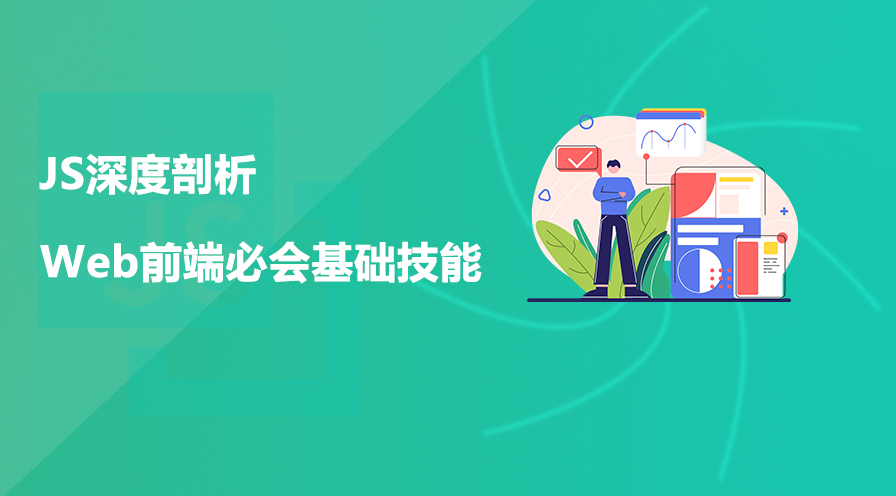 JS深度剖析

Web前端必会基础技能